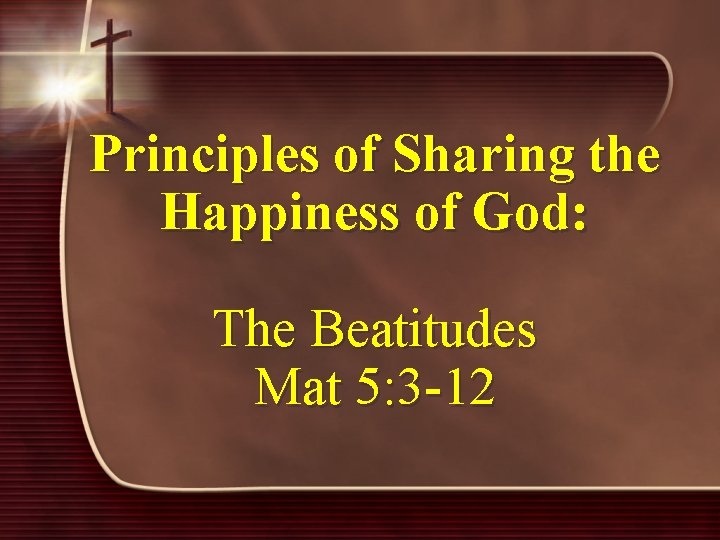 Principles of Sharing the Happiness of God:

The Beatitudes
Mat 5:3-12